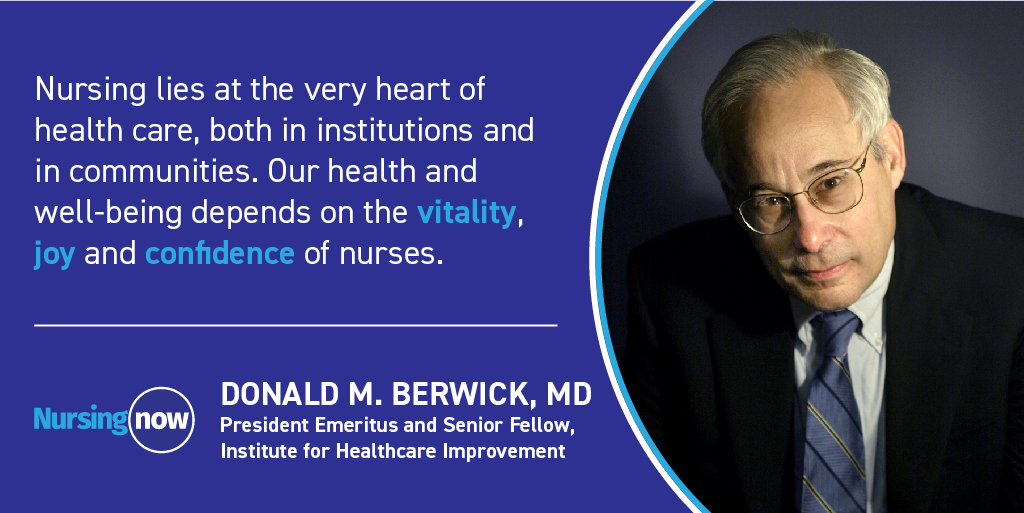 Nursing lies at the very heart of health care, both in institutions and in communities. Our health and well-being depends on the vitality, joy and confidence of nurses.

Nursing now

DONALD M. BERWICK, MD
President Emeritus and Senior Fellow, Institute for Healthcare Improvement